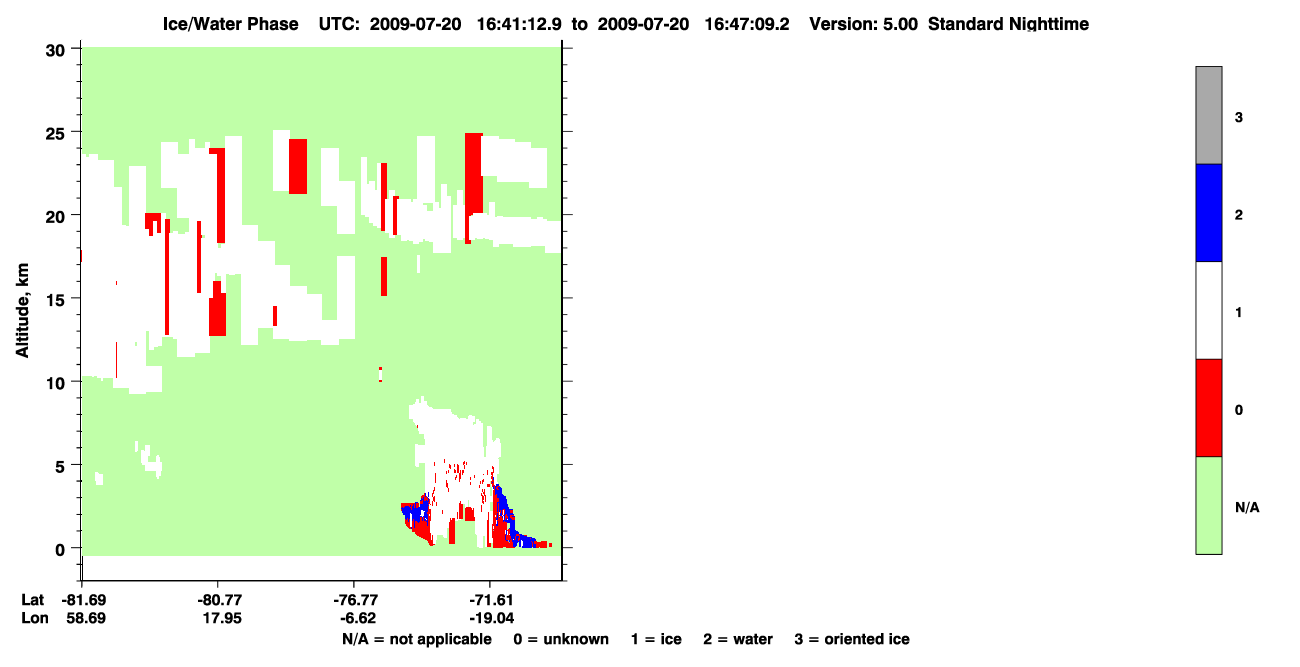 Ice/Water Phase UTC: 2009-07-20 16:41:12.9 to 2009-07-20 16:47:09.2 Version: 5.00 Standard Nighttime

Altitude, km

30
25
20
15
10
5
0

Lat -81.69 -80.77 -76.77 -71.61
Lon 58.69 17.95 -6.62 -19.04

N/A = not applicable 0 = unknown 1 = ice 2 = water 3 = oriented ice

3
2
1
0
N/A